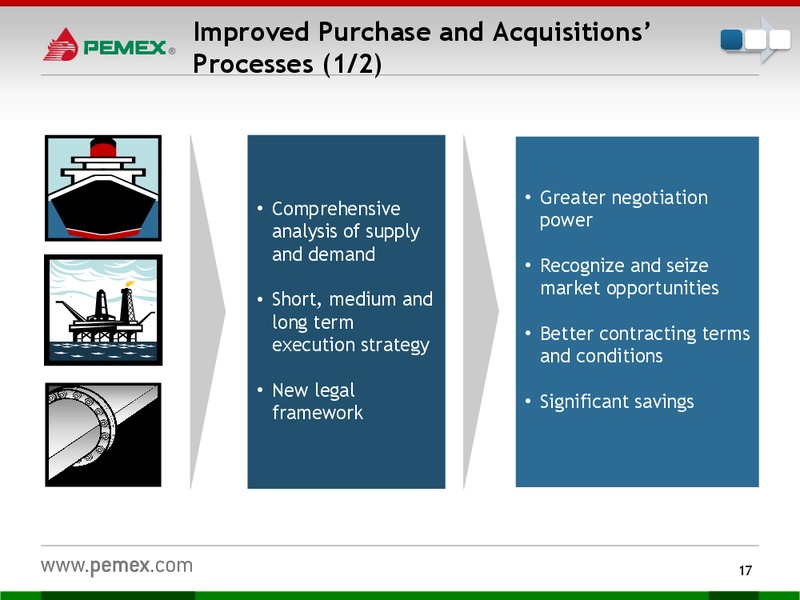 PEMEX®

Improved Purchase and Acquisitions' Processes (1/2)

• Comprehensive analysis of supply and demand

• Short, medium and long term execution strategy

• New legal framework

• Greater negotiation power

• Recognize and seize market opportunities

• Better contracting terms and conditions

• Significant savings

www.pemex.com

17